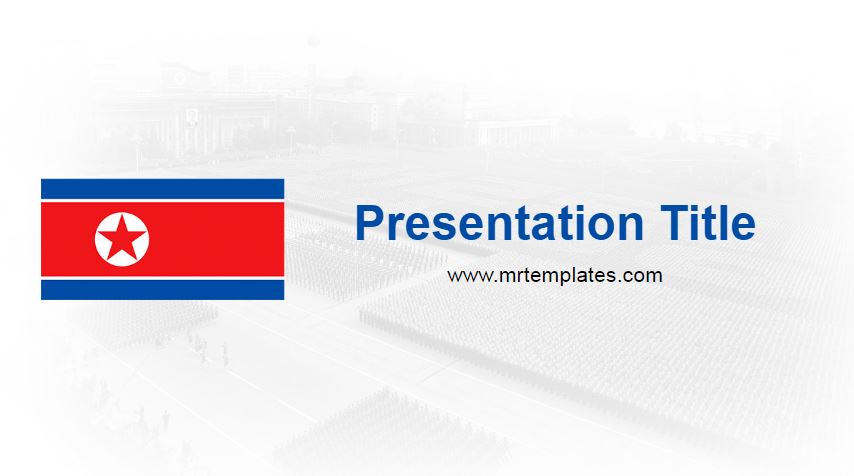 Presentation Title

www.mrtemplates.com